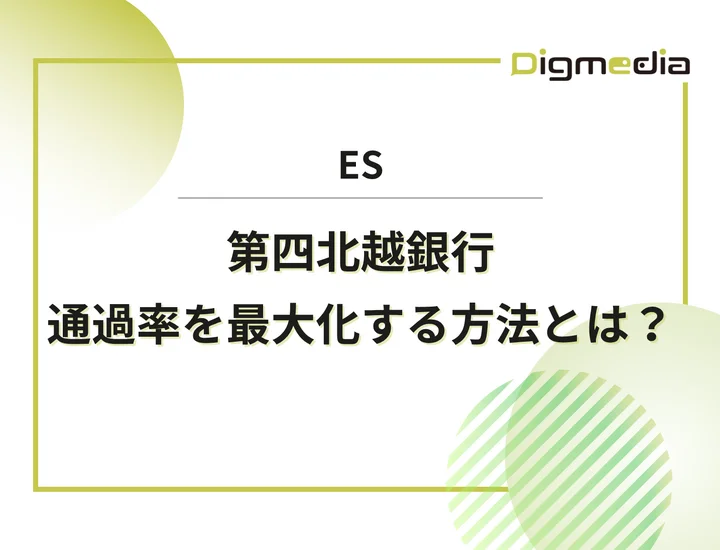 Digmedia

ES

第四北越銀行
通過率を最大化する方法とは？